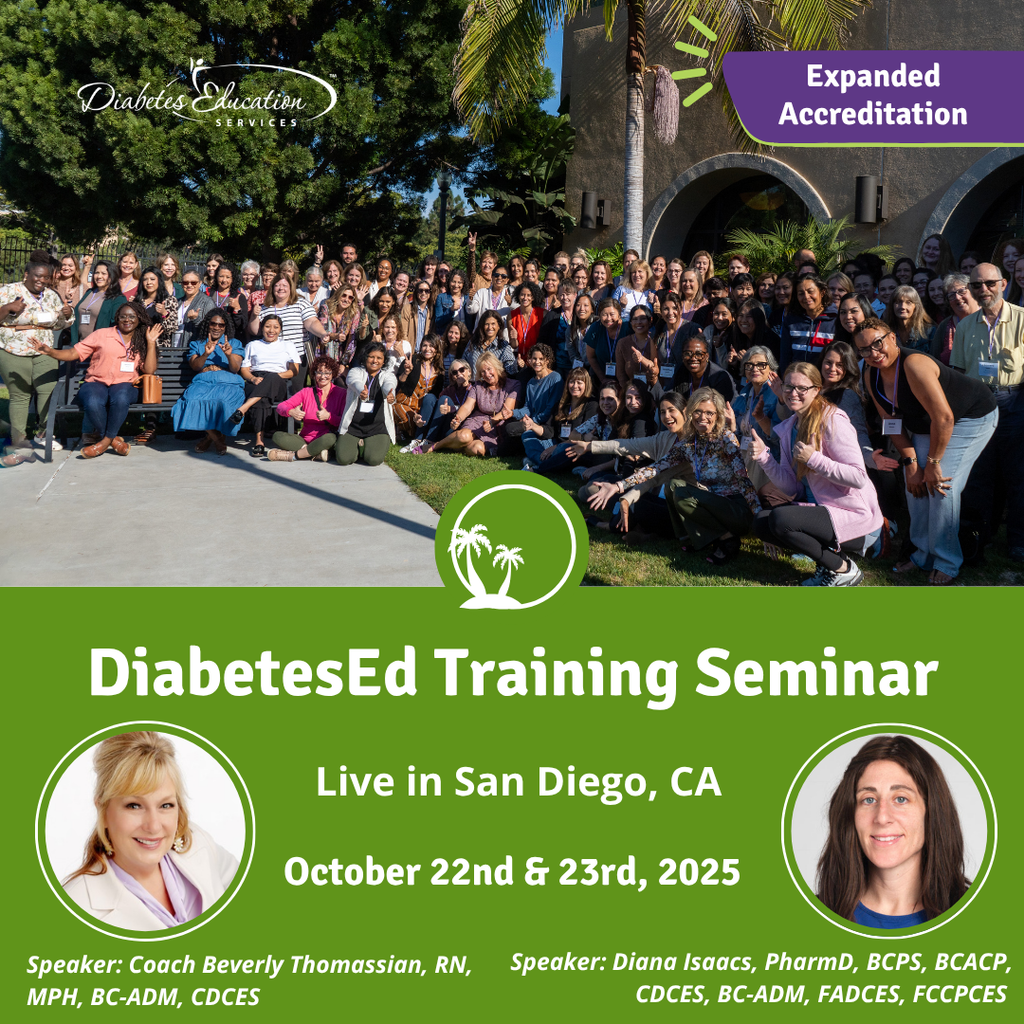 Diabetes Education SERVICES

Expanded Accreditation

DiabetesEd Training Seminar

Live in San Diego, CA

October 22nd & 23rd, 2025

Speaker: Coach Beverly Thomassian, RN, MPH, BC-ADM, CDCES

Speaker: Diana Isaacs, PharmD, BCPS, BCACP, CDCES, BC-ADM, FADCES, FCCPCES